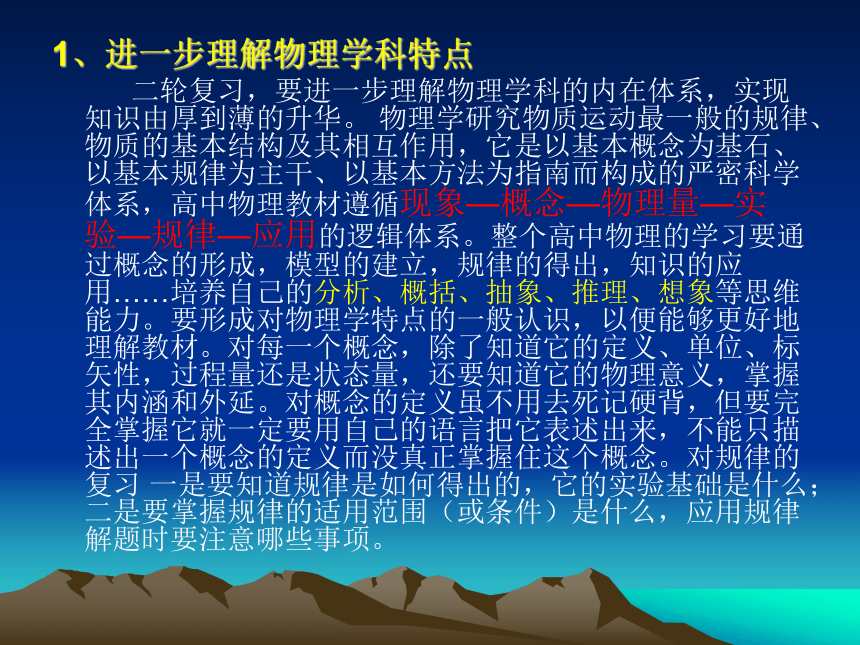 1、进一步理解物理学科特点

二轮复习，要进一步理解物理学科的内在体系，实现知识由厚到薄的升华。 物理学研究物质运动最一般的规律、物质的基本结构及其相互作用，它是以基本概念为基石、以基本规律为主干、以基本方法为指南而构成的严密科学体系，高中物理教材遵循现象—概念—物理量—实验—规律—应用的逻辑体系。整个高中物理的学习要通过概念的形成，模型的建立，规律的得出，知识的应用……培养自己的分析、概括、抽象、推理、想象等思维能力。要形成对物理学特点的一般认识，以便能够更好地理解教材。对每一个概念，除了知道它的定义、单位、标矢性，过程量还是状态量，还要知道它的物理意义，掌握其内涵和外延。对概念的定义虽不用去死记硬背，但要完全掌握它就一定要用自己的语言把它表述出来，不能只描述出一个概念的定义而没真正掌握住这个概念。对规律的复习 一是要知道规律是如何得出的，它的实验基础是什么；二是要掌握规律的适用范围（或条件）是什么，应用规律解题时要注意哪些事项。